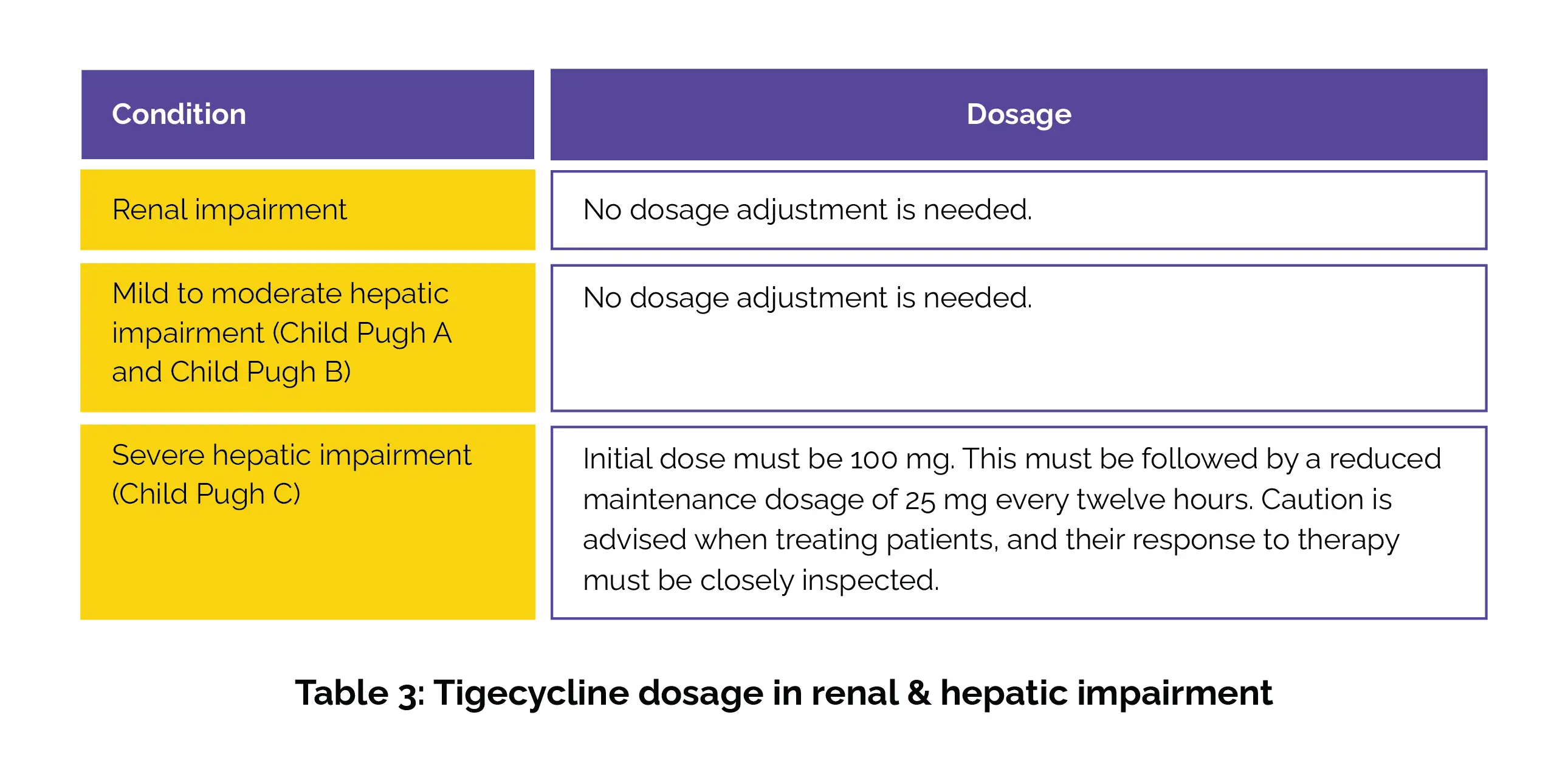 | Condition | Dosage |
|---|---|
| Renal impairment | No dosage adjustment is needed. |
| Mild to moderate hepatic impairment (Child Pugh A and Child Pugh B) | No dosage adjustment is needed. |
| Severe hepatic impairment (Child Pugh C) | Initial dose must be 100 mg. This must be followed by a reduced maintenance dosage of 25 mg every twelve hours. Caution is advised when treating patients, and their response to therapy must be closely inspected. |

Table 3: Tigecycline dosage in renal & hepatic impairment